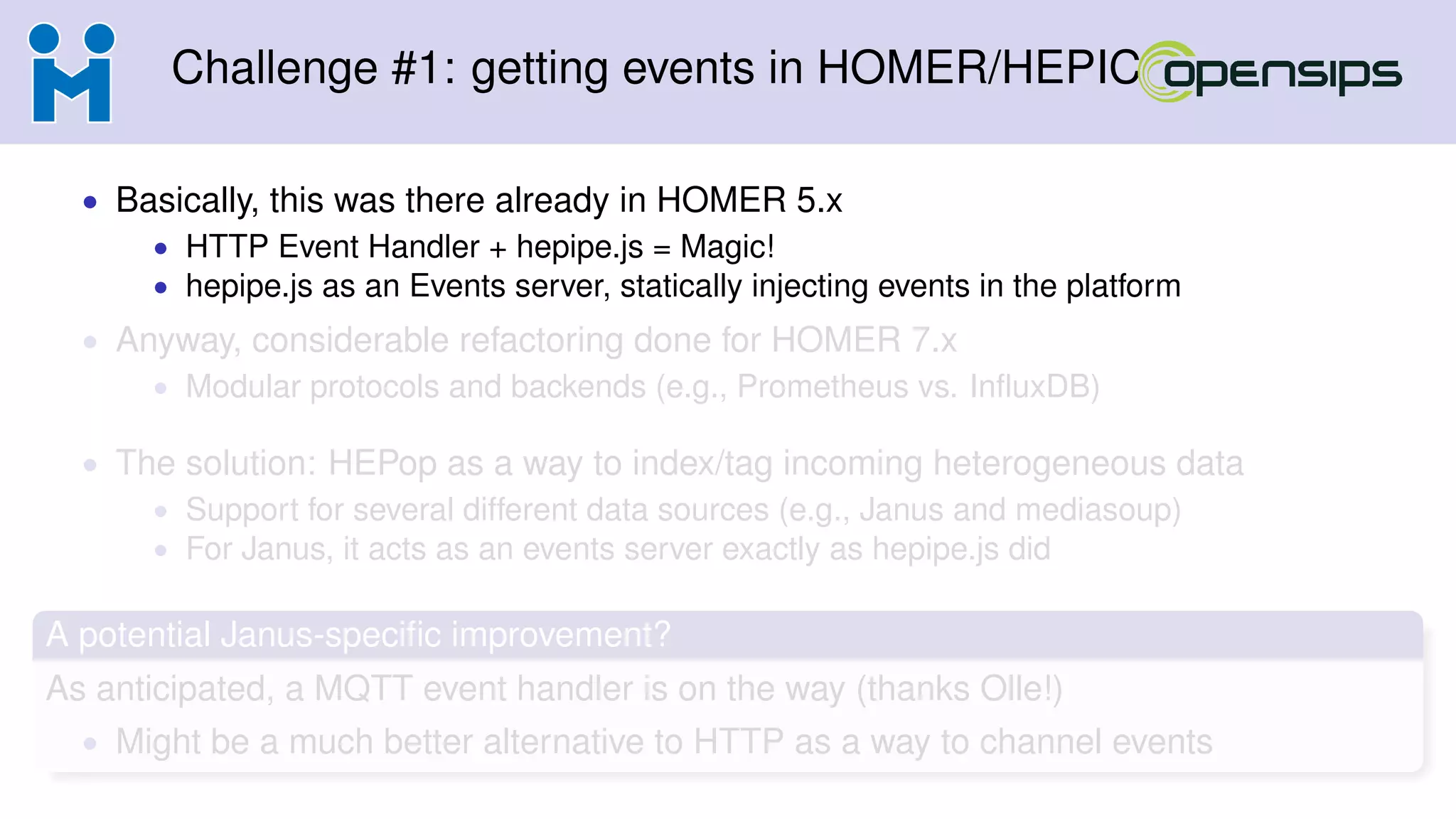 Challenge #1: getting events in HOMER/HEPIC

opensips

• Basically, this was there already in HOMER 5.x
  • HTTP Event Handler + hepipe.js = Magic!
  • hepipe.js as an Events server, statically injecting events in the platform
• Anyway, considerable refactoring done for HOMER 7.x
  • Modular protocols and backends (e.g., Prometheus vs. InfluxDB)

• The solution: HEPop as a way to index/tag incoming heterogeneous data
  • Support for several different data sources (e.g., Janus and mediasoup)
  • For Janus, it acts as an events server exactly as hepipe.js did

A potential Janus-specific improvement?

As anticipated, a MQTT event handler is on the way (thanks Olle!)
• Might be a much better alternative to HTTP as a way to channel events